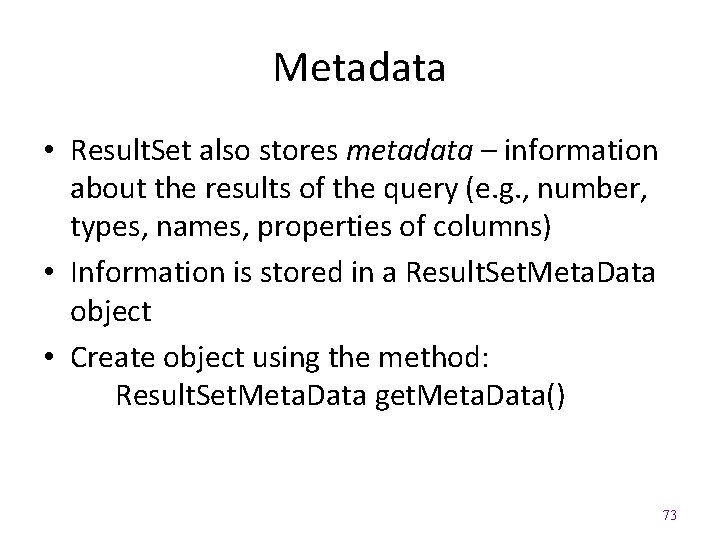 Metadata

• ResultSet also stores metadata – information about the results of the query (e.g., number, types, names, properties of columns)
• Information is stored in a ResultSetMetaData object
• Create object using the method:
ResultSetMetaData getMetaData()

73